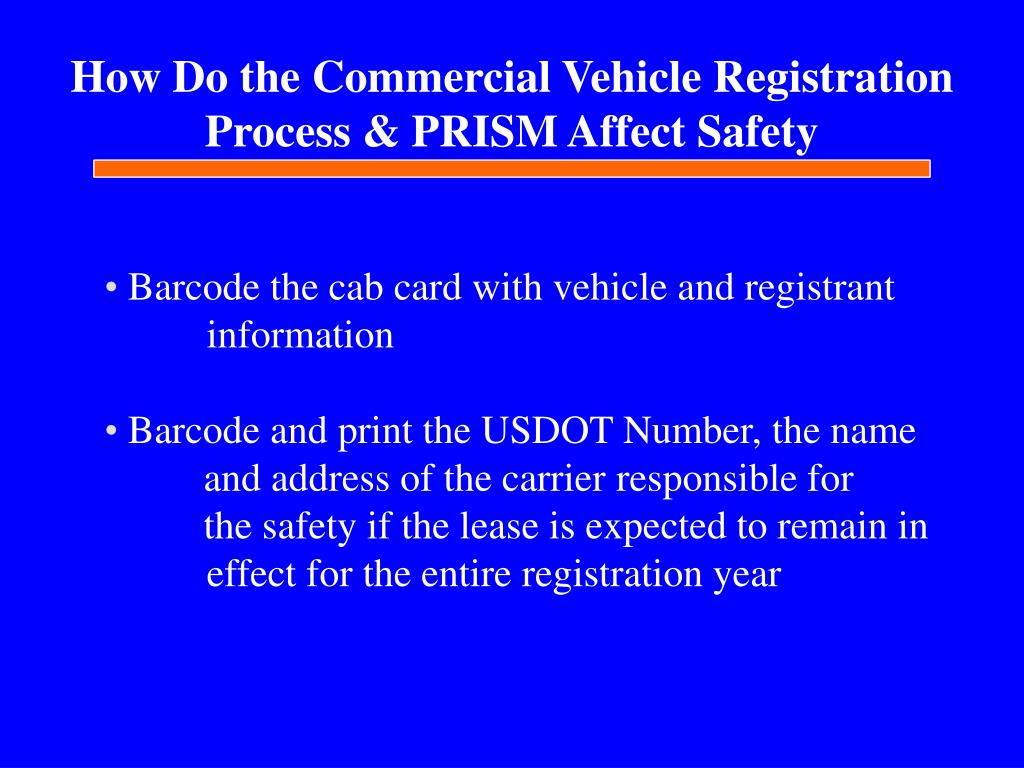 How Do the Commercial Vehicle Registration Process & PRISM Affect Safety

• Barcode the cab card with vehicle and registrant information

• Barcode and print the USDOT Number, the name and address of the carrier responsible for the safety if the lease is expected to remain in effect for the entire registration year